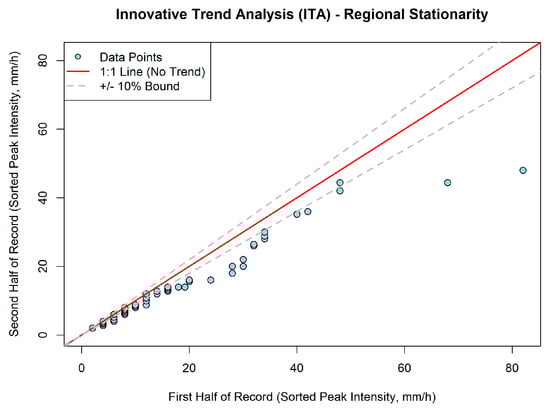 Innovative Trend Analysis (ITA) - Regional Stationarity

Data Points
1:1 Line (No Trend)
+/- 10% Bound

Second Half of Record (Sorted Peak Intensity, mm/h)

0
20
40
60
80

0
20
40
60
80

First Half of Record (Sorted Peak Intensity, mm/h)